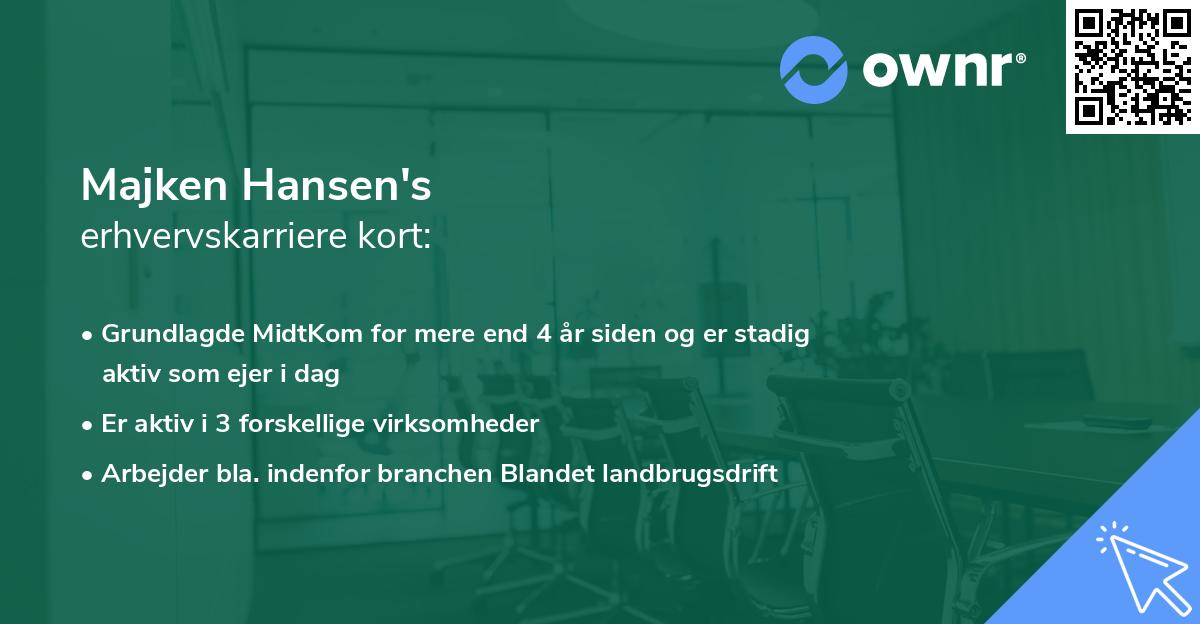 ownr®

Majken Hansen's
erhvervskarriere kort:

• Grundlagde MidtKom for mere end 4 år siden og er stadig aktiv som ejer i dag
• Er aktiv i 3 forskellige virksomheder
• Arbejder bla. indenfor branchen Blandet landbrugsdrift